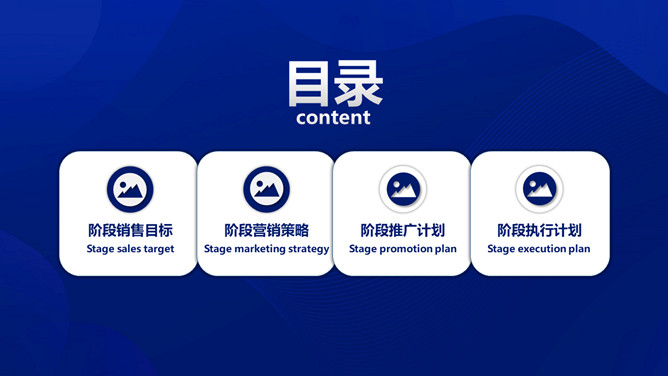 目录
content

阶段销售目标
Stage sales target

阶段营销策略
Stage marketing strategy

阶段推广计划
Stage promotion plan

阶段执行计划
Stage execution plan